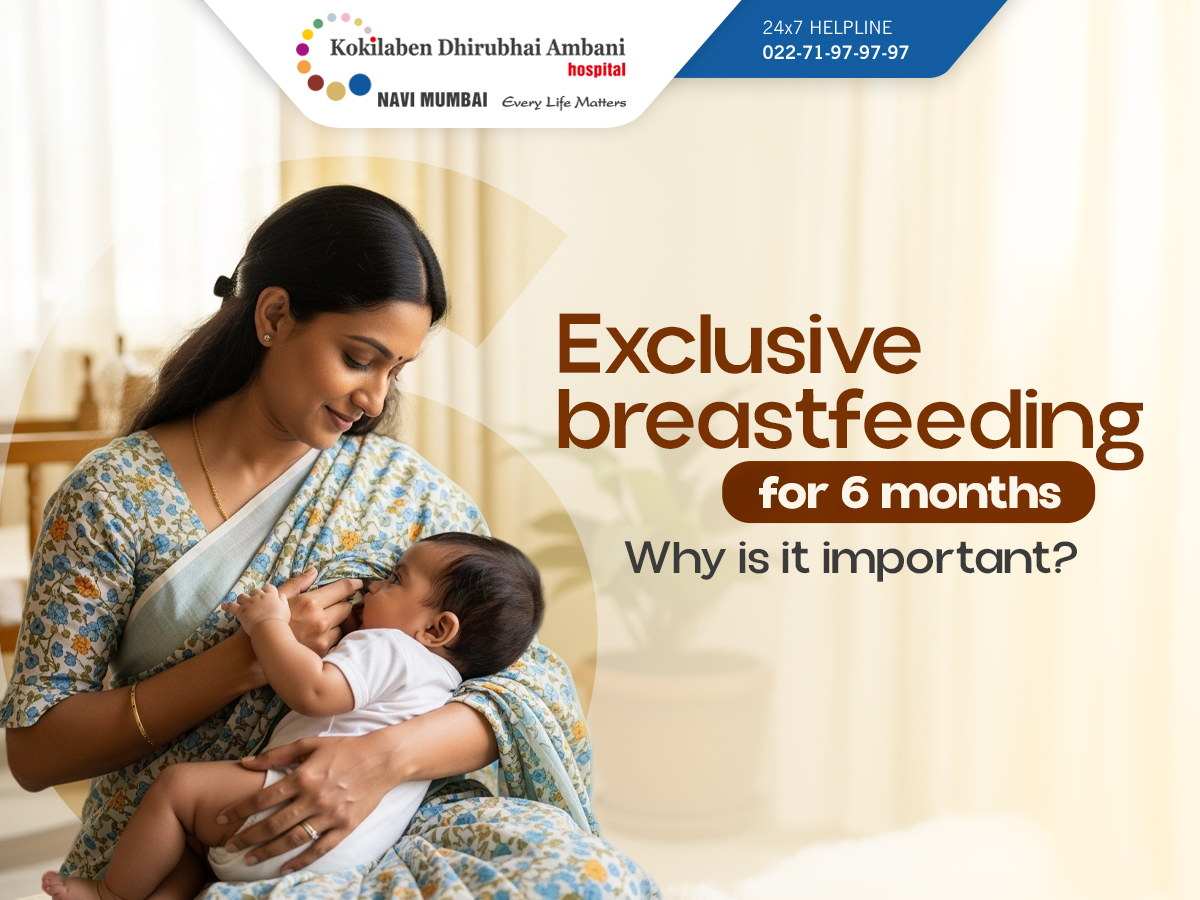 Kokilaben Dhirubhai Ambani hospital
NAVI MUMBAI Every Life Matters

24x7 HELPLINE
022-71-97-97-97

Exclusive breastfeeding
for 6 months
Why is it important?